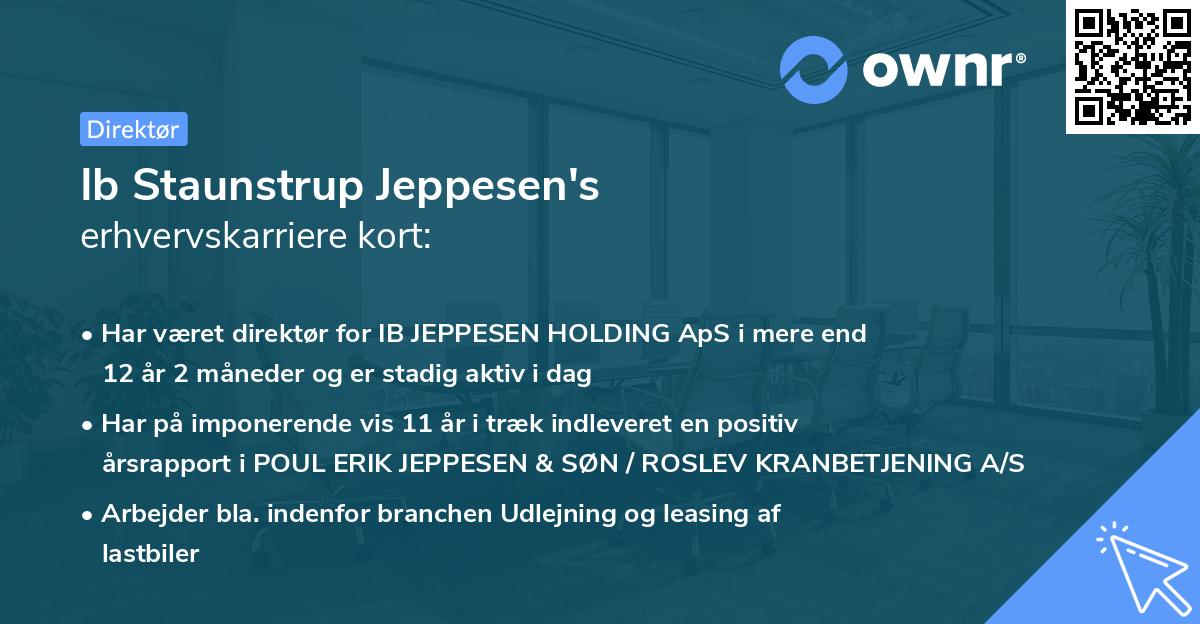 ownr®

Direktør

Ib Staunstrup Jeppesen's
erhvervskarriere kort:

• Har været direktør for IB JEPPESEN HOLDING ApS i mere end 12 år 2 måneder og er stadig aktiv i dag

• Har på imponerende vis 11 år i træk indleveret en positiv årsrapport i POUL ERIK JEPPESEN & SØN / ROSLEV KRANBETJENING A/S

• Arbejder bla. indenfor branchen Udlejning og leasing af lastbiler